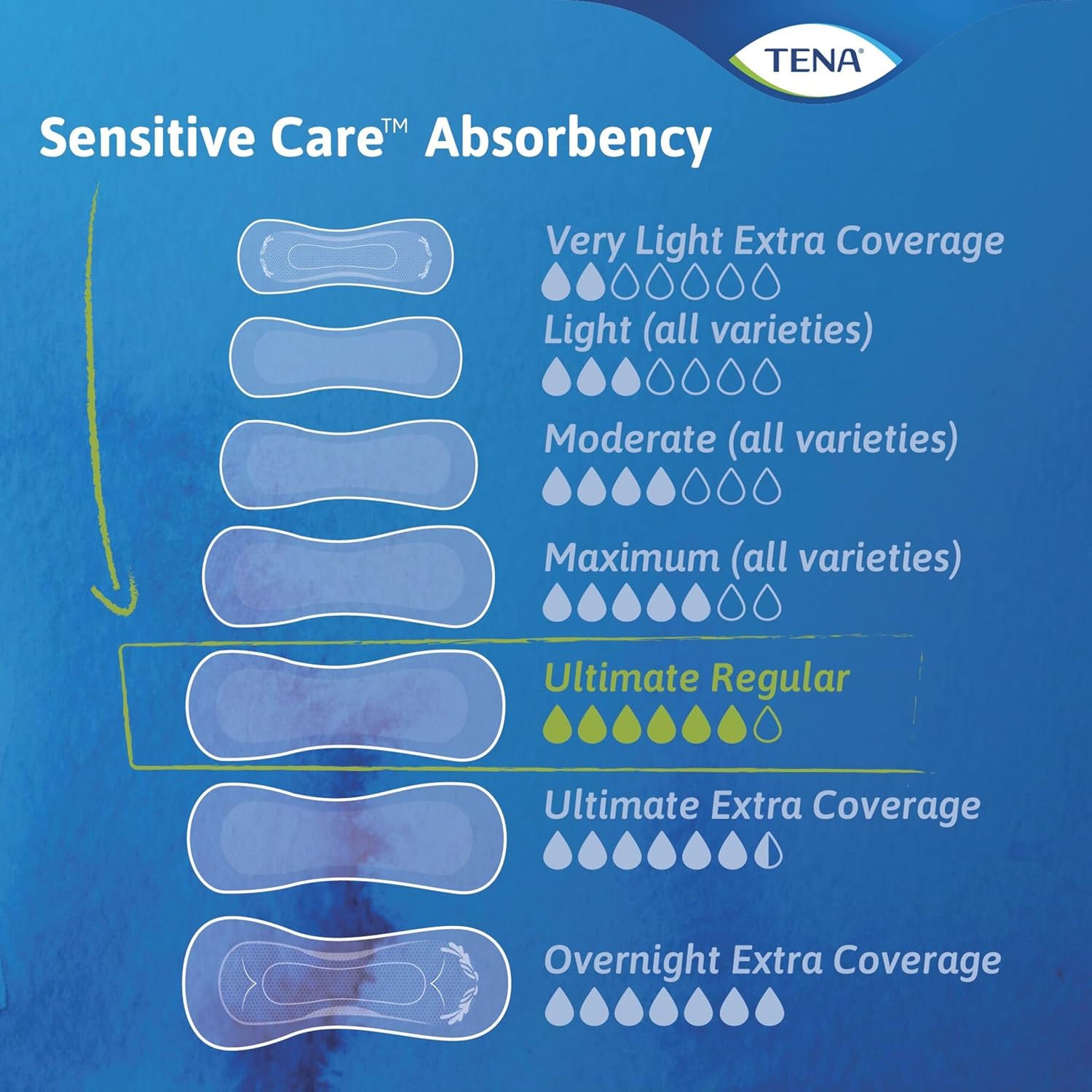 TENA®

Sensitive Care™ Absorbency

Very Light Extra Coverage

Light (all varieties)

Moderate (all varieties)

Maximum (all varieties)

Ultimate Regular

Ultimate Extra Coverage

Overnight Extra Coverage